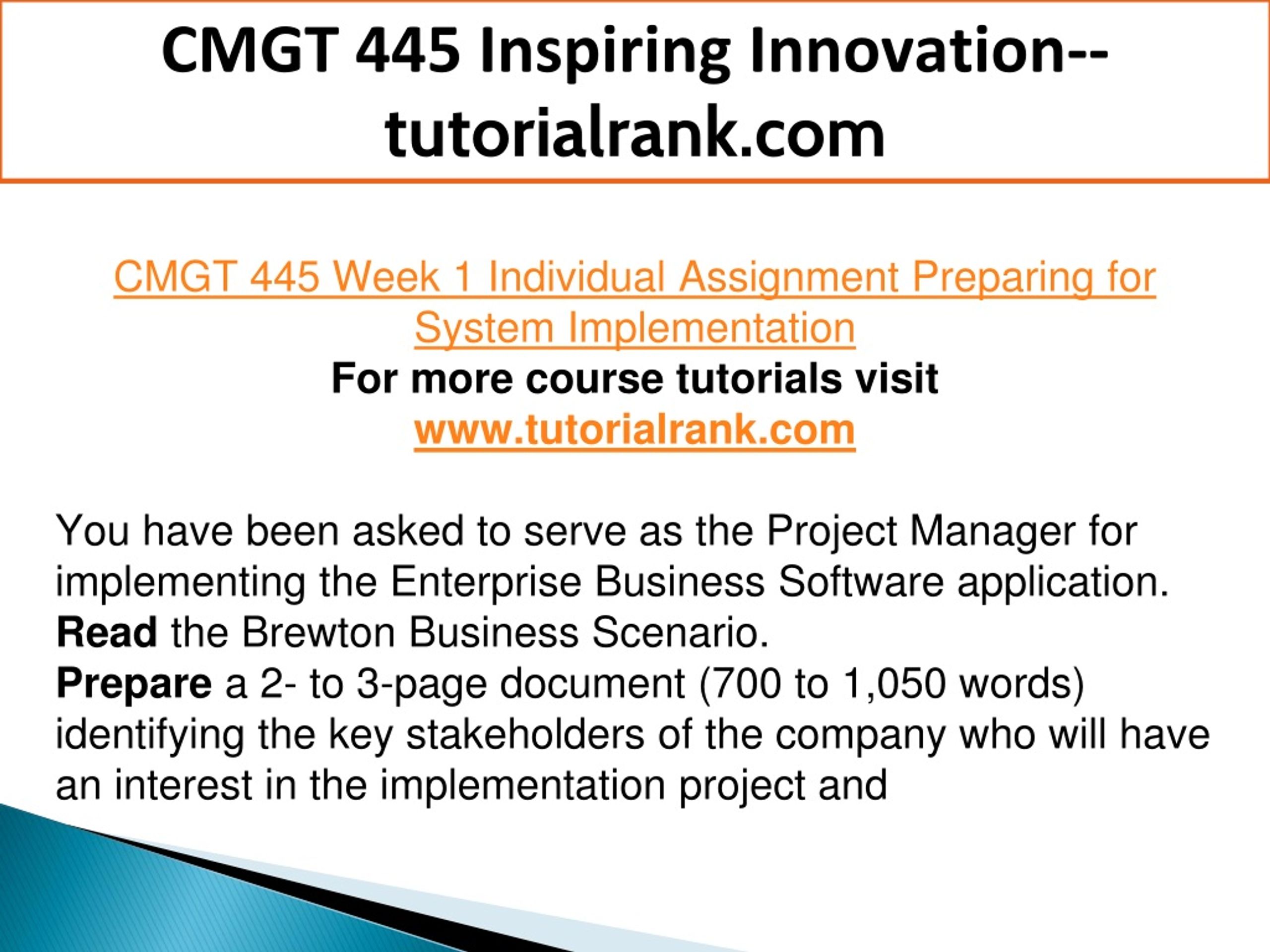 CMGT 445 Inspiring Innovation--tutorialrank.com

CMGT 445 Week 1 Individual Assignment Preparing for System Implementation
For more course tutorials visit
www.tutorialrank.com

You have been asked to serve as the Project Manager for implementing the Enterprise Business Software application.
Read the Brewton Business Scenario.
Prepare a 2- to 3-page document (700 to 1,050 words) identifying the key stakeholders of the company who will have an interest in the implementation project and